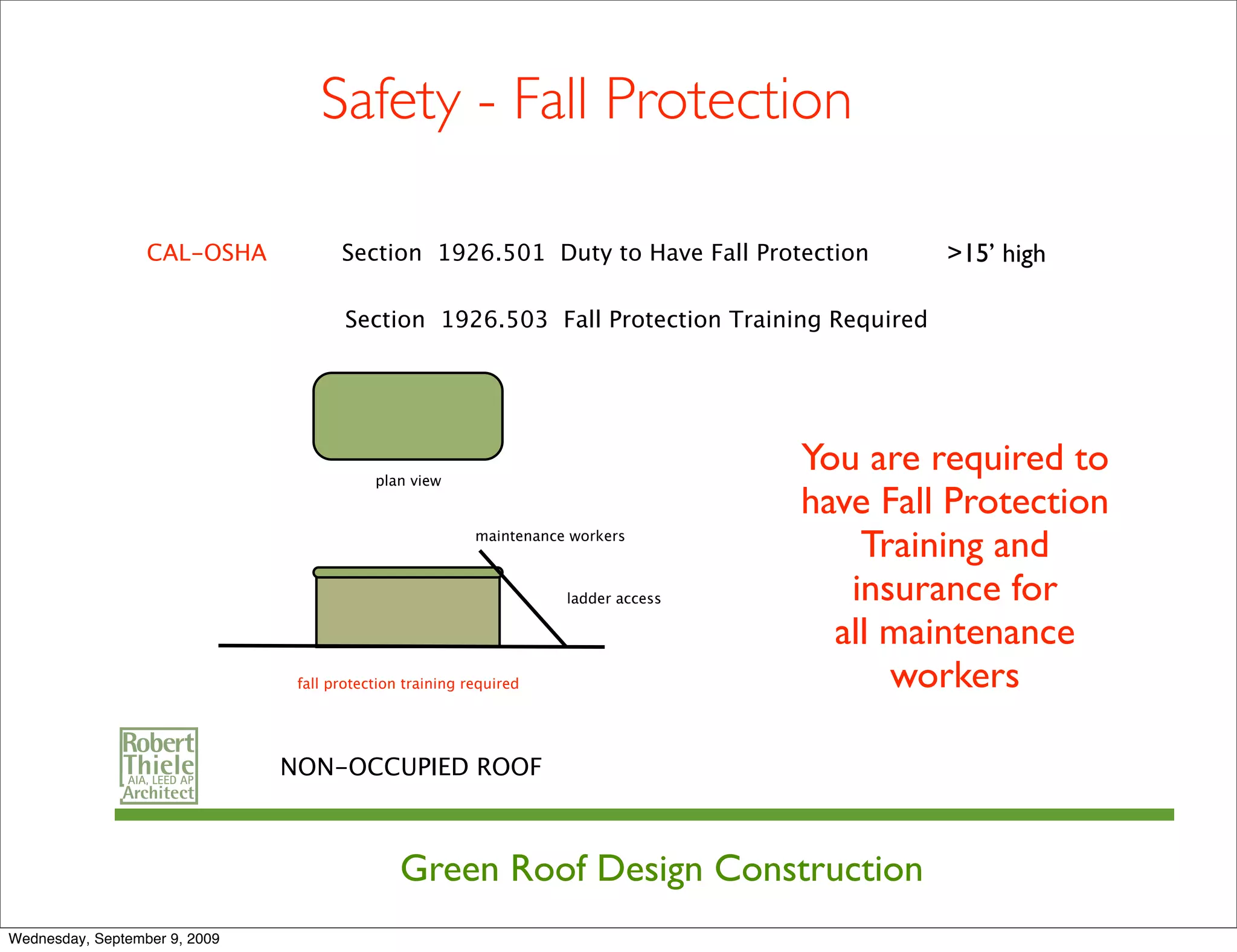 Safety - Fall Protection

CAL-OSHA Section 1926.501 Duty to Have Fall Protection >15' high

Section 1926.503 Fall Protection Training Required

plan view

maintenance workers

ladder access

fall protection training required

You are required to have Fall Protection Training and insurance for all maintenance workers

Robert Thiele AIA, LEED AP Architect

NON-OCCUPIED ROOF

Green Roof Design Construction

Wednesday, September 9, 2009